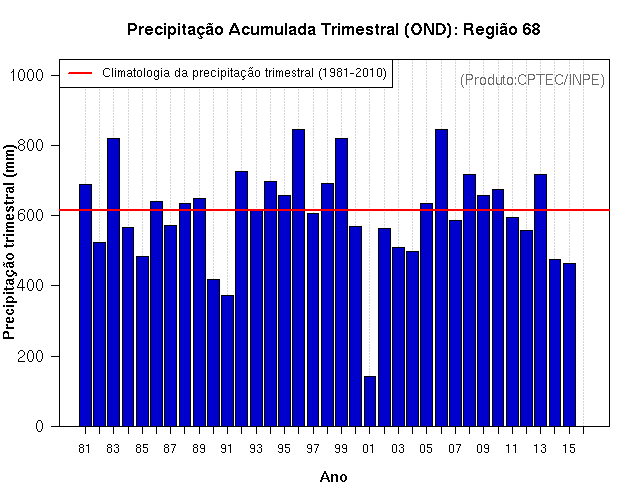 Precipitação Acumulada Trimestral (OND): Região 68

Climatologia da precipitação trimestral (1981-2010)

(Produto:CPTEC/INPE)

Precipitação trimestral (mm)

1000
800
600
400
200
0

81 83 85 87 89 91 93 95 97 99 01 03 05 07 09 11 13 15

Ano